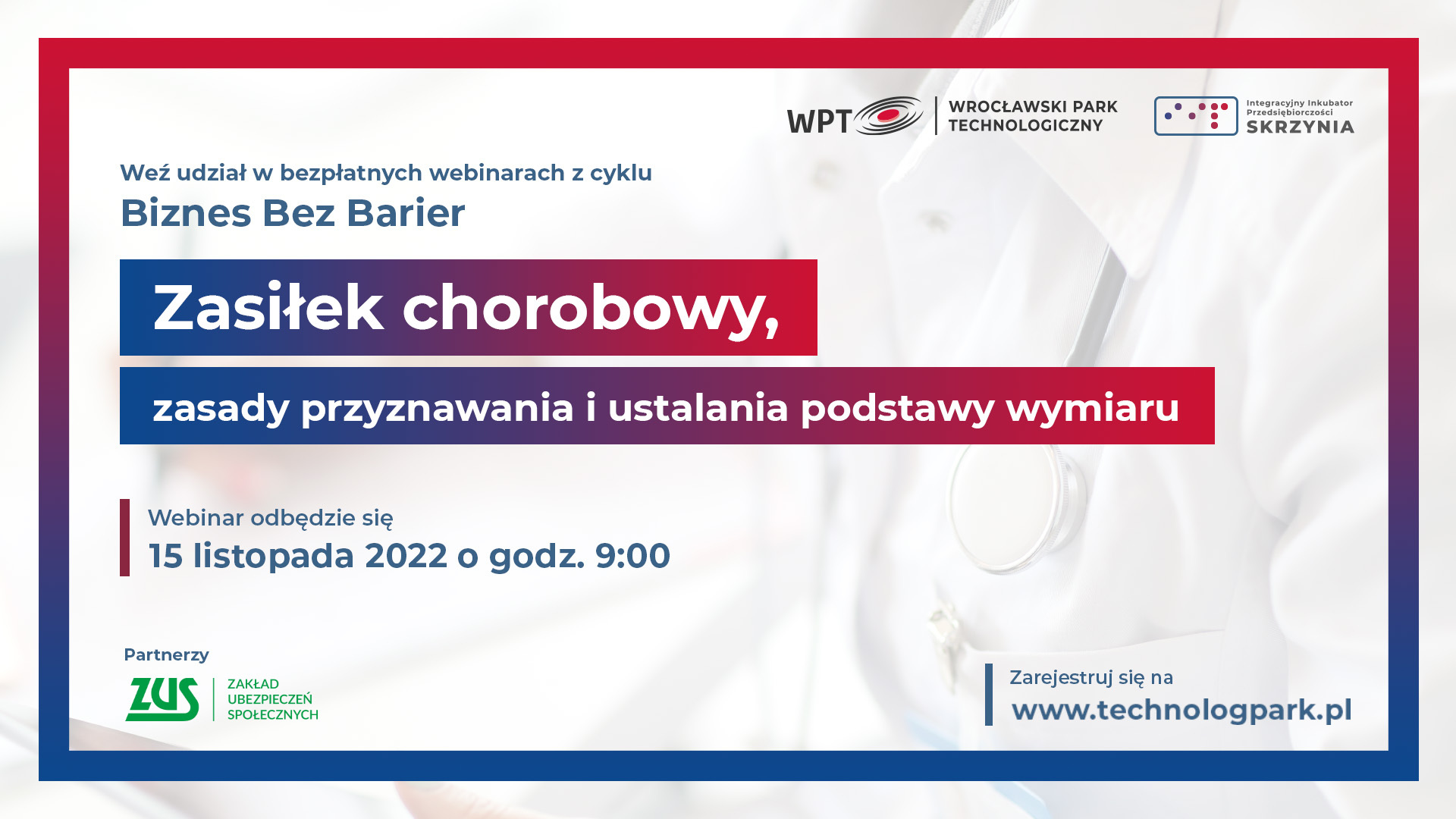 WPT WROCŁAWSKI PARK TECHNOLOGICZNY

Integracyjny Inkubator Przedsiębiorczości SKRZYNIA

Weź udział w bezpłatnych webinarach z cyklu
Biznes Bez Barier

Zasiłek chorobowy,

zasady przyznawania i ustalania podstawy wymiaru

Webinar odbędzie się
15 listopada 2022 o godz. 9:00

Partnerzy

ZUS ZAKŁAD UBEZPIECZEŃ SPOŁECZNYCH

Zarejestruj się na
www.technologpark.pl